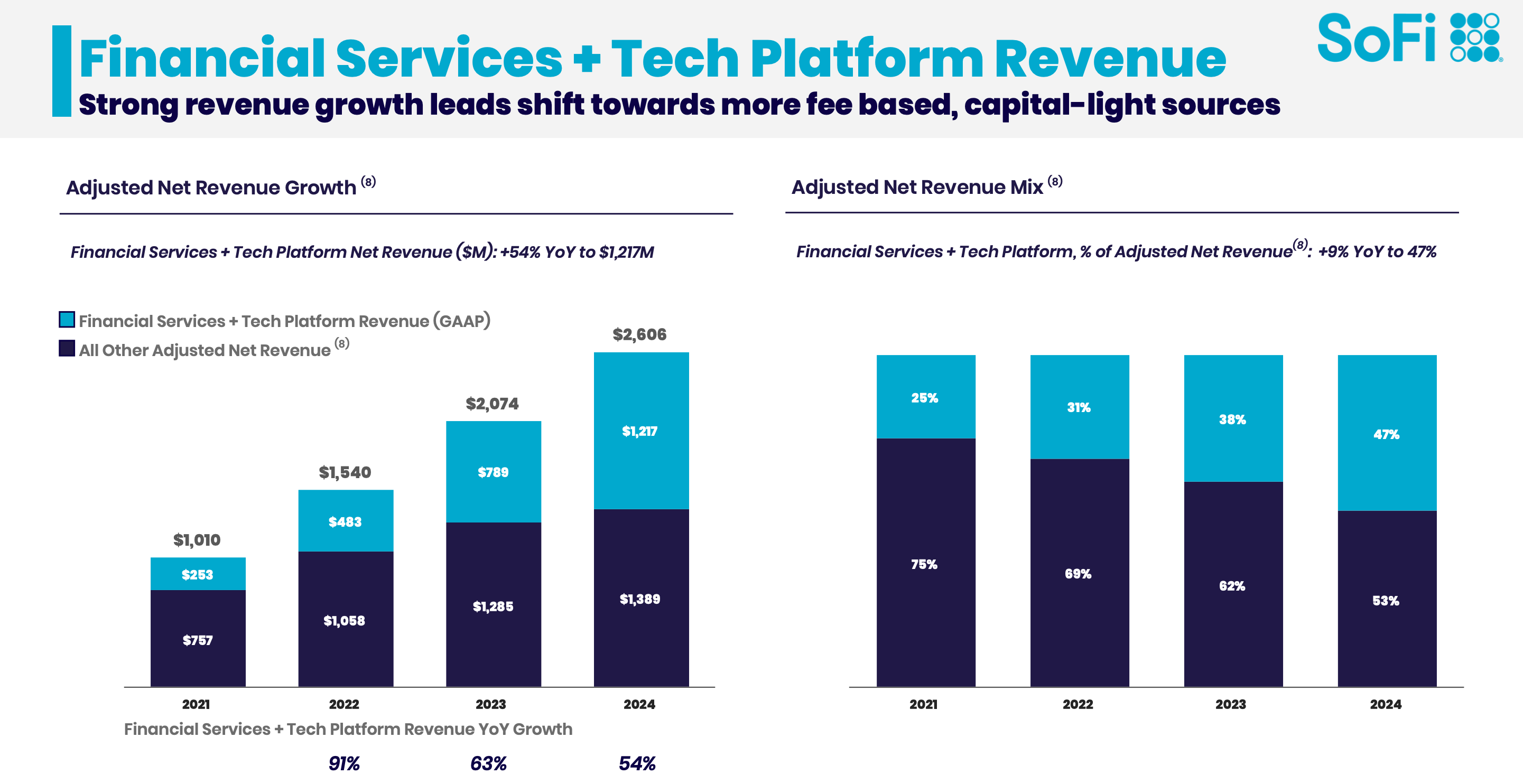 Financial Services + Tech Platform Revenue

Strong revenue growth leads shift towards more fee based, capital-light sources

SoFi

Adjusted Net Revenue Growth $^{(8)}$

Financial Services + Tech Platform Net Revenue ($M): +54% YoY to $1,217M

Financial Services + Tech Platform Revenue (GAAP)
All Other Adjusted Net Revenue $^{(8)}$

$1,010
$253
$757
$1,540
$483
$1,058
$2,074
$789
$1,285
$2,606
$1,217
$1,389

2021 2022 2023 2024

Financial Services + Tech Platform Revenue YoY Growth

91% 63% 54%

Adjusted Net Revenue Mix $^{(8)}$

Financial Services + Tech Platform, % of Adjusted Net Revenue$^{(8)}$: +9% YoY to 47%

25%
75%
31%
69%
38%
62%
47%
53%

2021 2022 2023 2024